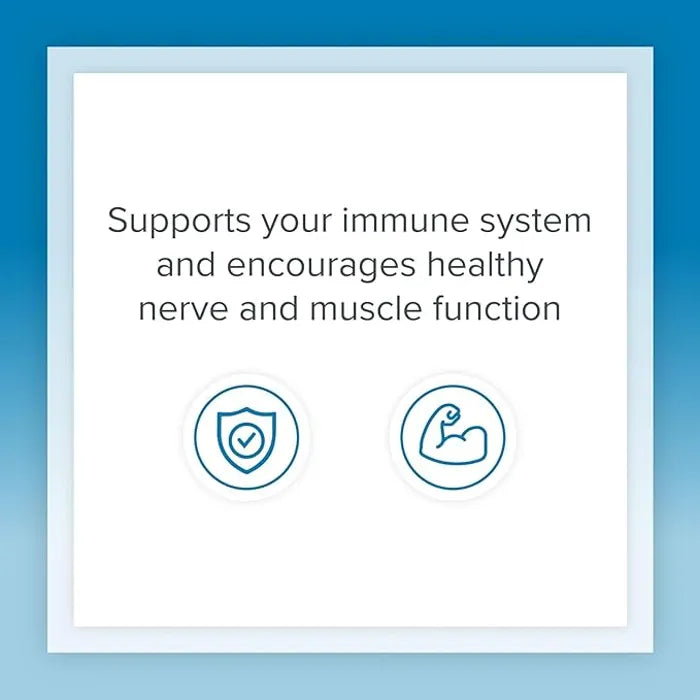 Supports your immune system and encourages healthy nerve and muscle function